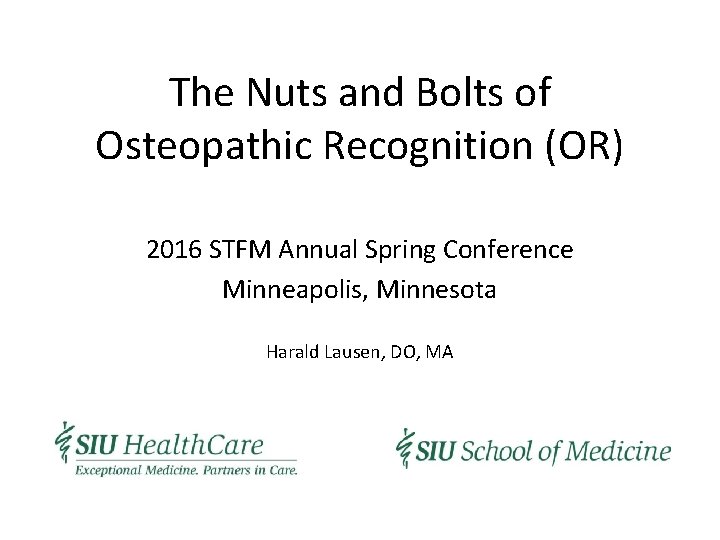 The Nuts and Bolts of Osteopathic Recognition (OR)

2016 STFM Annual Spring Conference
Minneapolis, Minnesota

Harald Lausen, DO, MA

SIU HealthCare
Exceptional Medicine. Partners in Care.

SIU School of Medicine